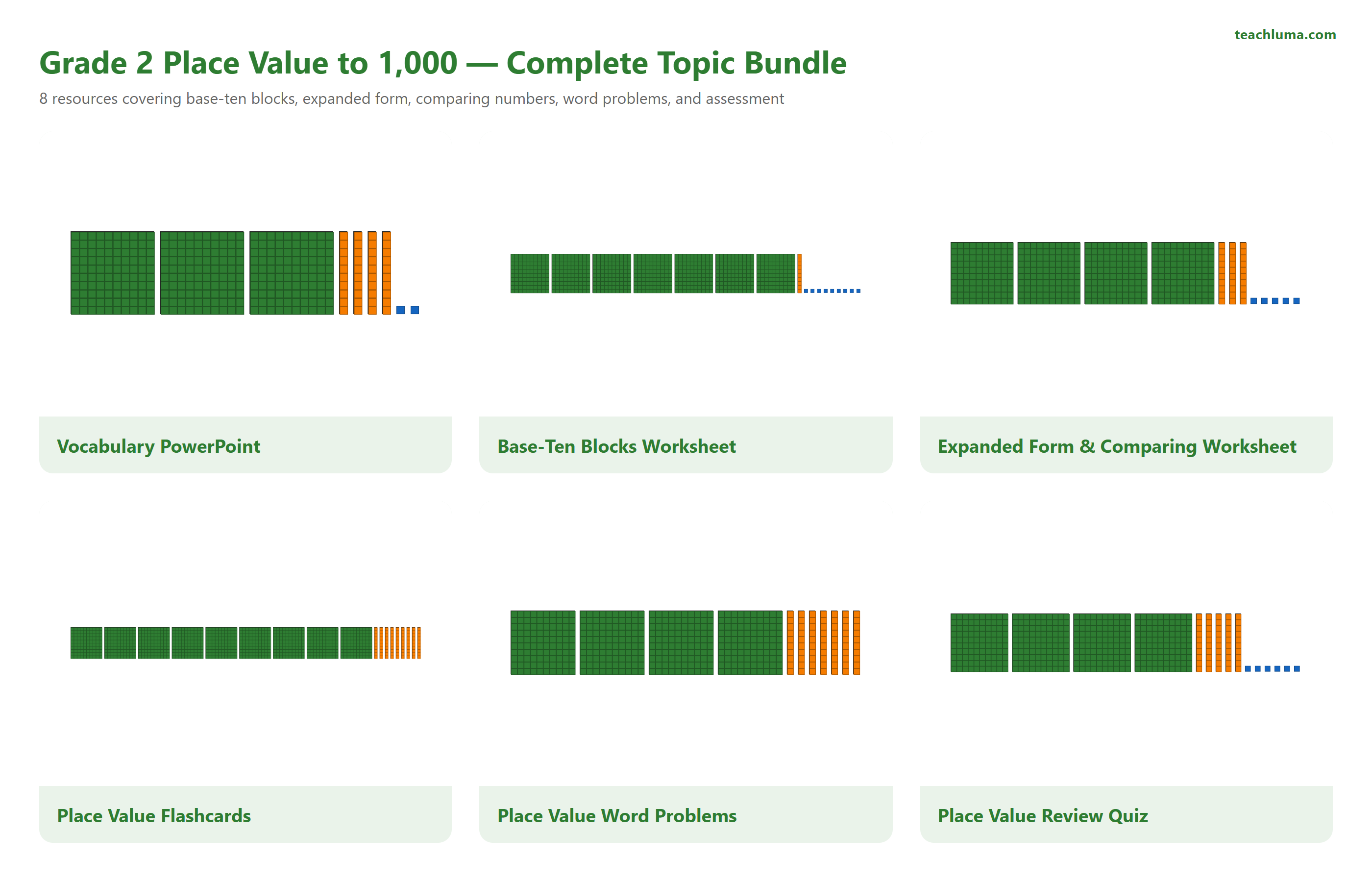 teachluma.com

Grade 2 Place Value to 1,000 — Complete Topic Bundle

8 resources covering base-ten blocks, expanded form, comparing numbers, word problems, and assessment

Vocabulary PowerPoint

Base-Ten Blocks Worksheet

Expanded Form & Comparing Worksheet

Place Value Flashcards

Place Value Word Problems

Place Value Review Quiz